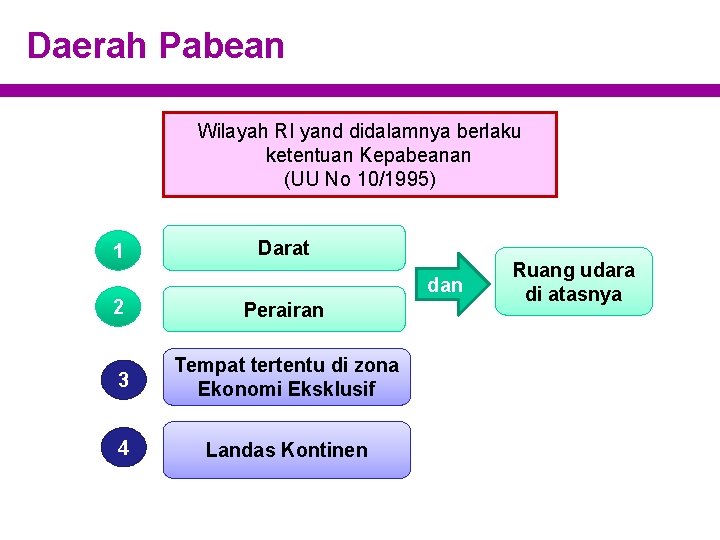 Daerah Pabean

Wilayah RI yand didalamnya berlaku ketentuan Kepabeanan (UU No 10/1995)

1 Darat

2 Perairan

dan

Ruang udara di atasnya

3 Tempat tertentu di zona Ekonomi Eksklusif

4 Landas Kontinen